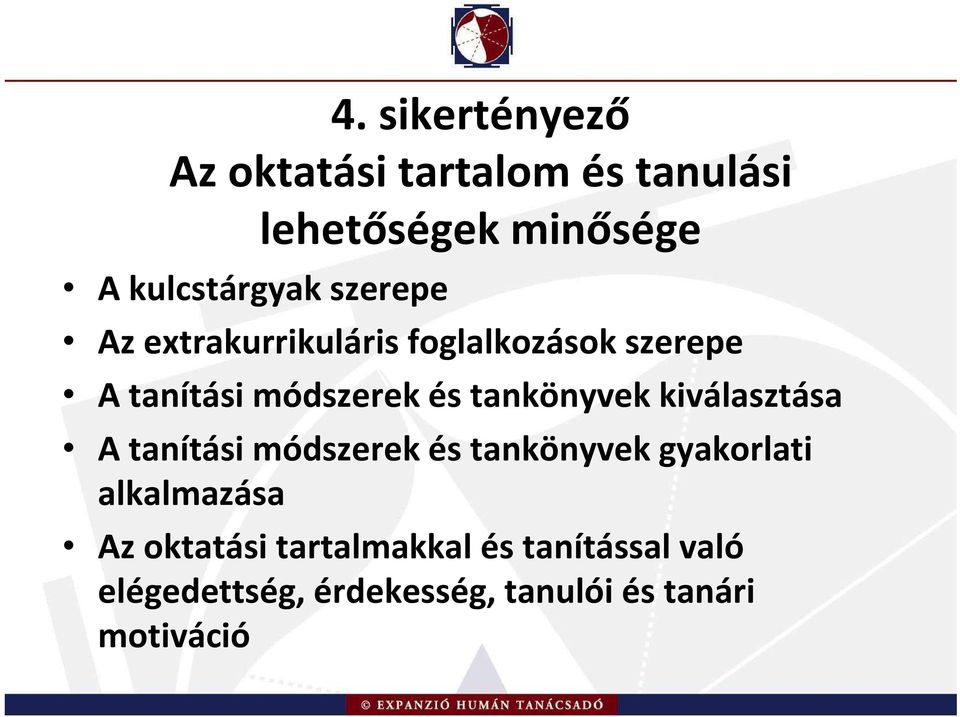 4. sikertényező
Az oktatási tartalom és tanulási lehetőségek minősége

• A kulcstárgyak szerepe
• Az extrakurrikuláris foglalkozások szerepe
• A tanítási módszerek és tankönyvek kiválasztása
• A tanítási módszerek és tankönyvek gyakorlati alkalmazása
• Az oktatási tartalmakkal és tanítással való elégedettség, érdekesség, tanulói és tanári motiváció

© EXPANZIÓ HUMÁN TANÁCSADÓ